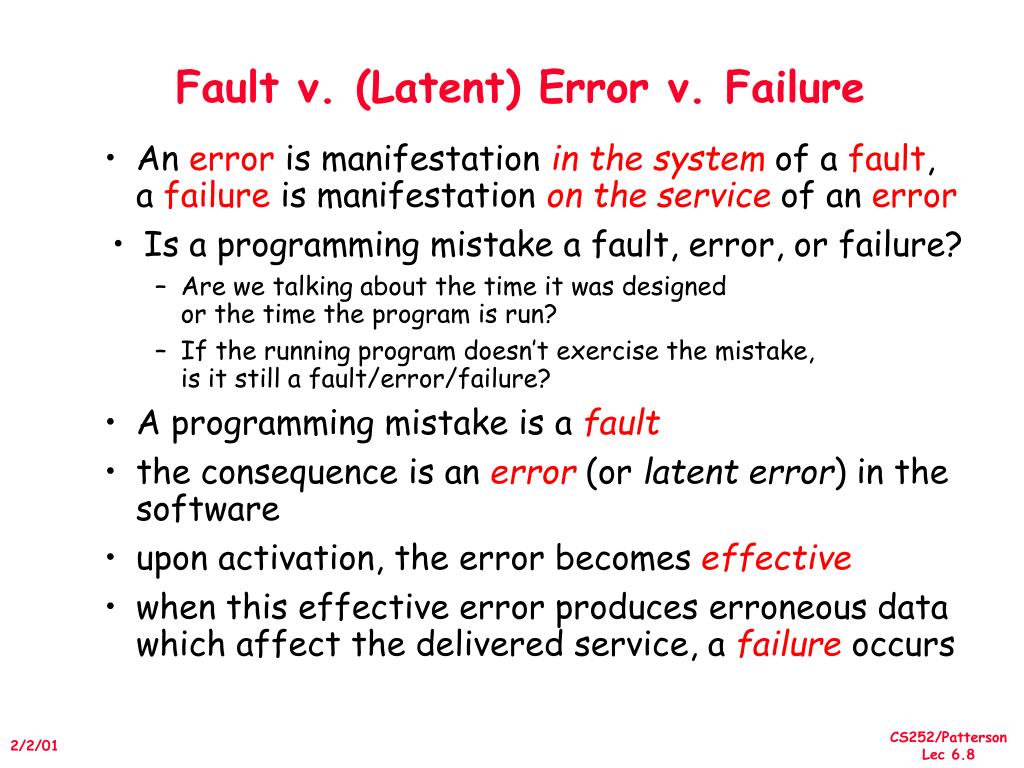 Fault v. (Latent) Error v. Failure

• An error is manifestation in the system of a fault, a failure is manifestation on the service of an error

• Is a programming mistake a fault, error, or failure?
– Are we talking about the time it was designed or the time the program is run?
– If the running program doesn't exercise the mistake, is it still a fault/error/failure?

• A programming mistake is a fault
• the consequence is an error (or latent error) in the software
• upon activation, the error becomes effective
• when this effective error produces erroneous data which affect the delivered service, a failure occurs

2/2/01

CS252/Patterson
Lec 6.8